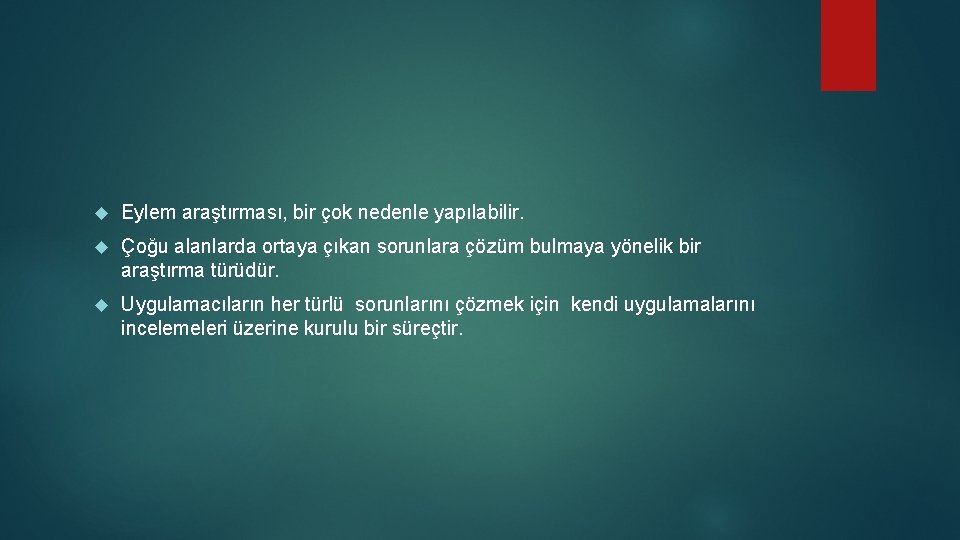 Eylem araştırması, bir çok nedenle yapılabilir.

Çoğu alanlarda ortaya çıkan sorunlara çözüm bulmaya yönelik bir araştırma türüdür.

Uygulamacıların her türlü sorunlarını çözmek için kendi uygulamalarını incelemeleri üzerine kurulu bir süreçtir.